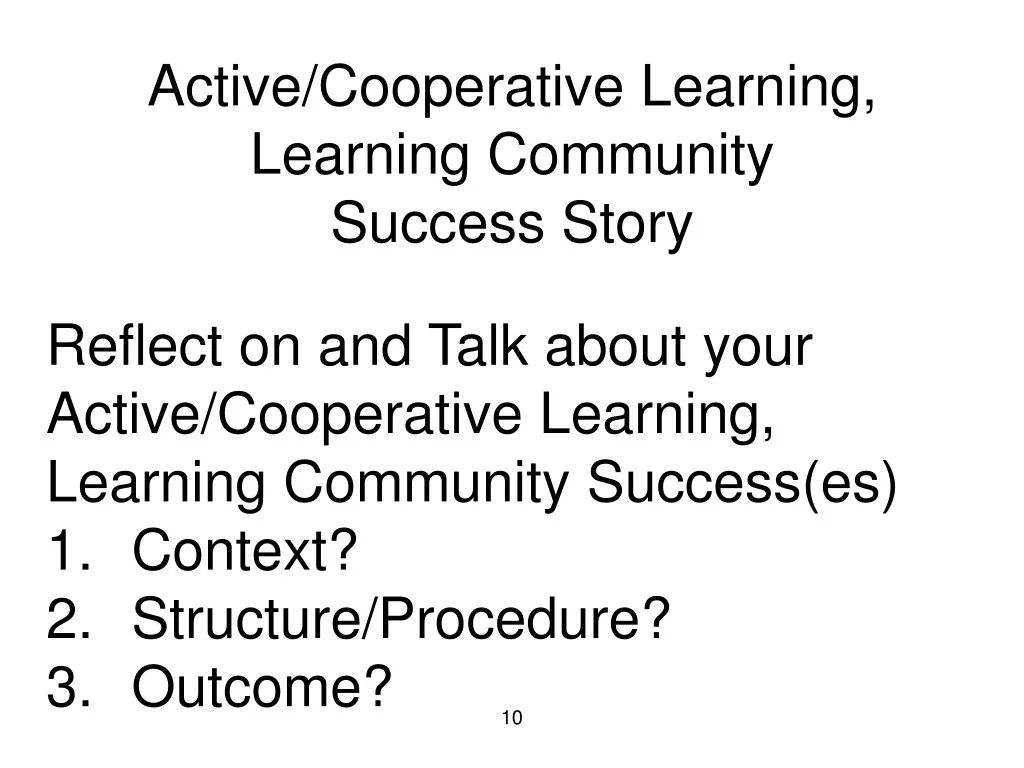 Active/Cooperative Learning,
Learning Community
Success Story

Reflect on and Talk about your Active/Cooperative Learning, Learning Community Success(es)
1. Context?
2. Structure/Procedure?
3. Outcome?

10